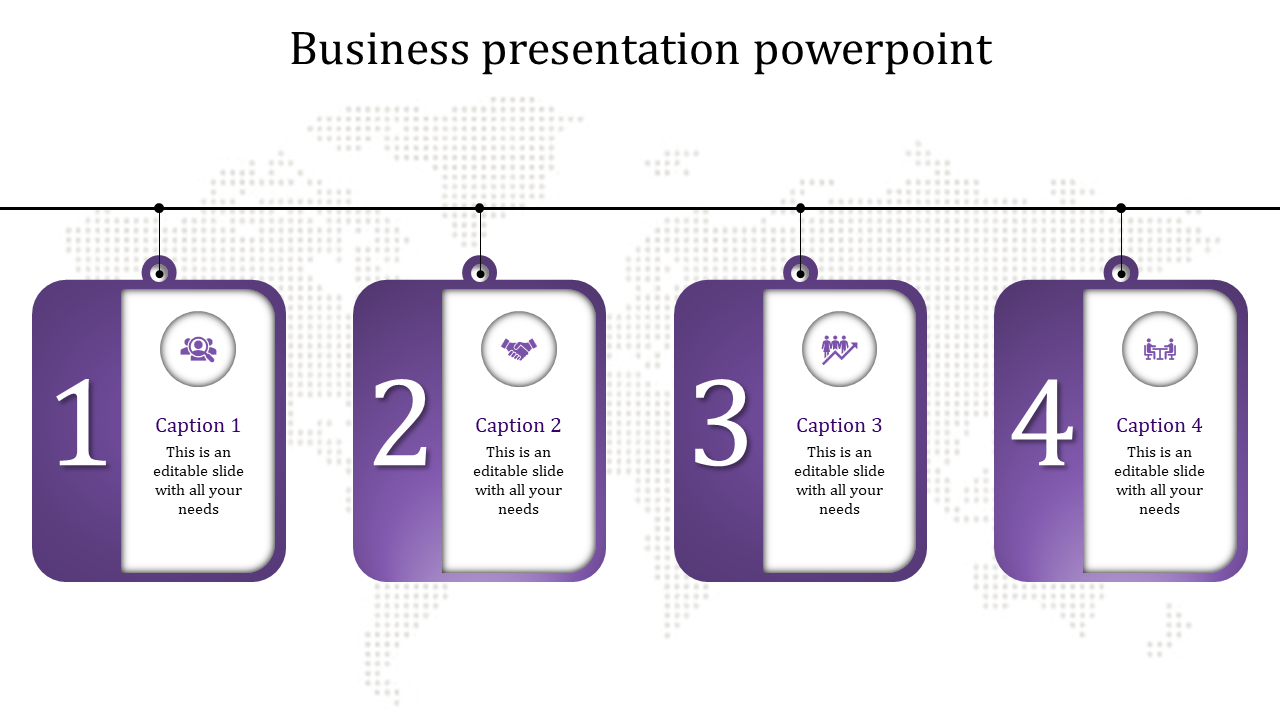 Business presentation powerpoint

1

Caption 1

This is an editable slide with all your needs

2

Caption 2

This is an editable slide with all your needs

3

Caption 3

This is an editable slide with all your needs

4

Caption 4

This is an editable slide with all your needs